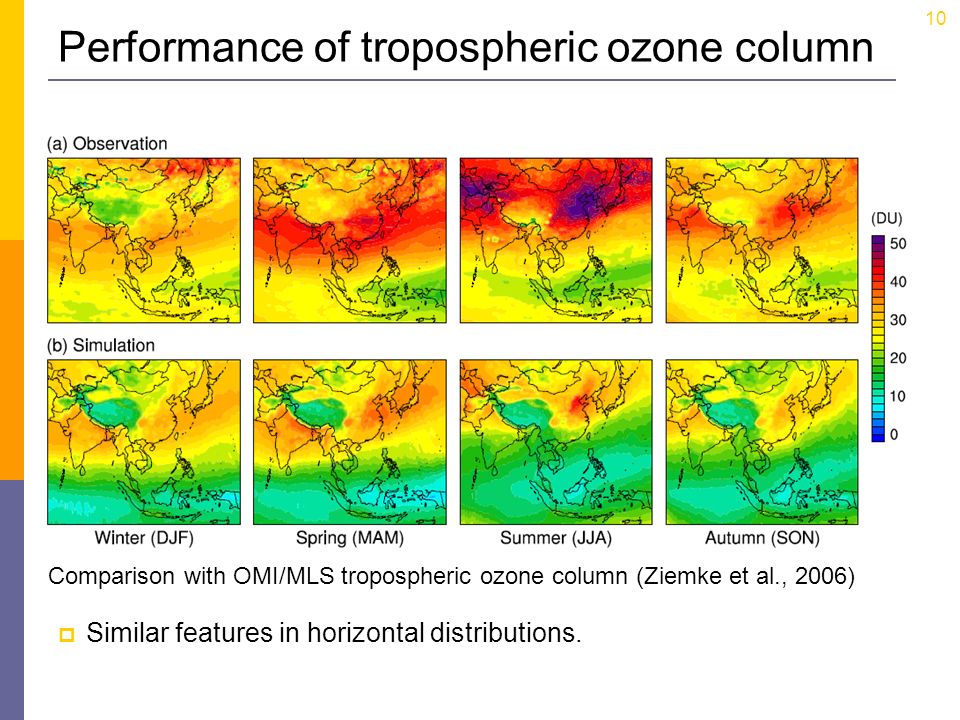 10

Performance of tropospheric ozone column

(a) Observation

(b) Simulation

(DU)
50
40
30
20
10
0

Winter (DJF)
Spring (MAM)
Summer (JJA)
Autumn (SON)

Comparison with OMI/MLS tropospheric ozone column (Ziemke et al., 2006)

Similar features in horizontal distributions.